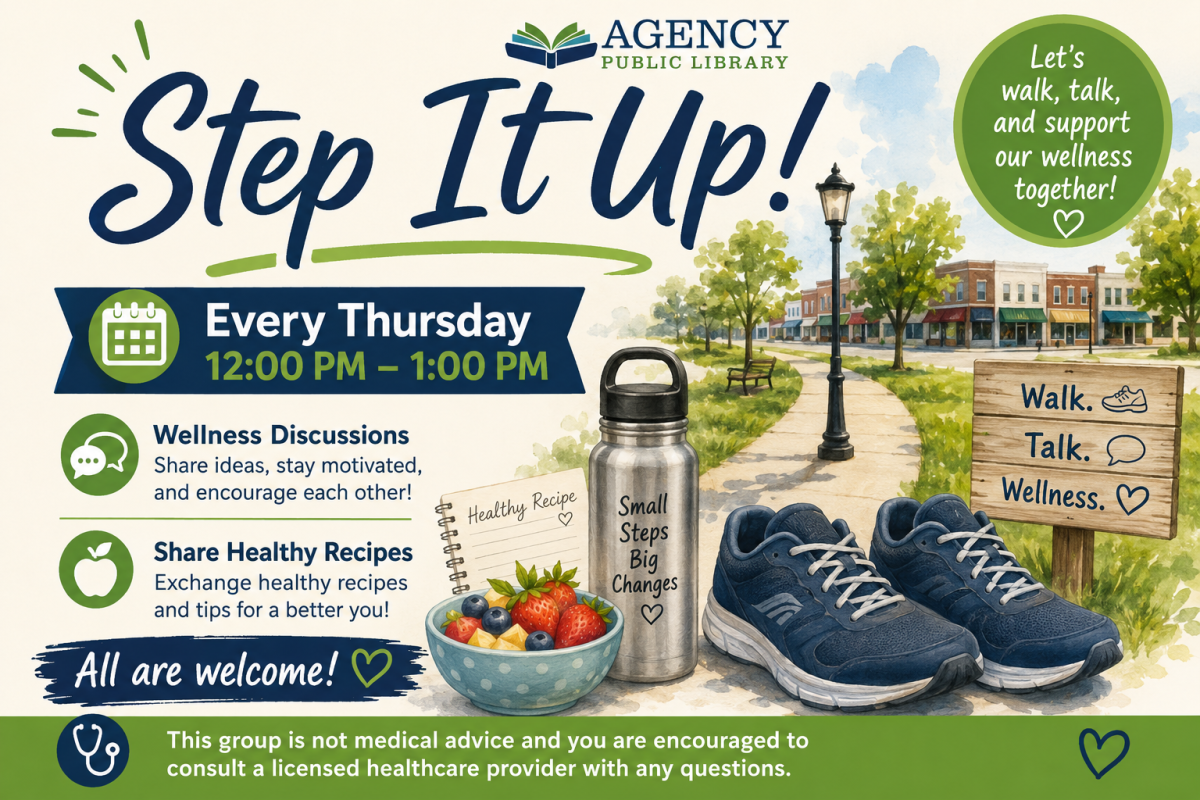 AGENCY
PUBLIC LIBRARY

Step It Up!

Let's walk, talk, and support our wellness together!

Every Thursday
12:00 PM – 1:00 PM

Wellness Discussions
Share ideas, stay motivated, and encourage each other!

Share Healthy Recipes
Exchange healthy recipes and tips for a better you!

All are welcome!

Healthy Recipe

Small Steps Big Changes

Walk.
Talk.
Wellness.

This group is not medical advice and you are encouraged to consult a licensed healthcare provider with any questions.